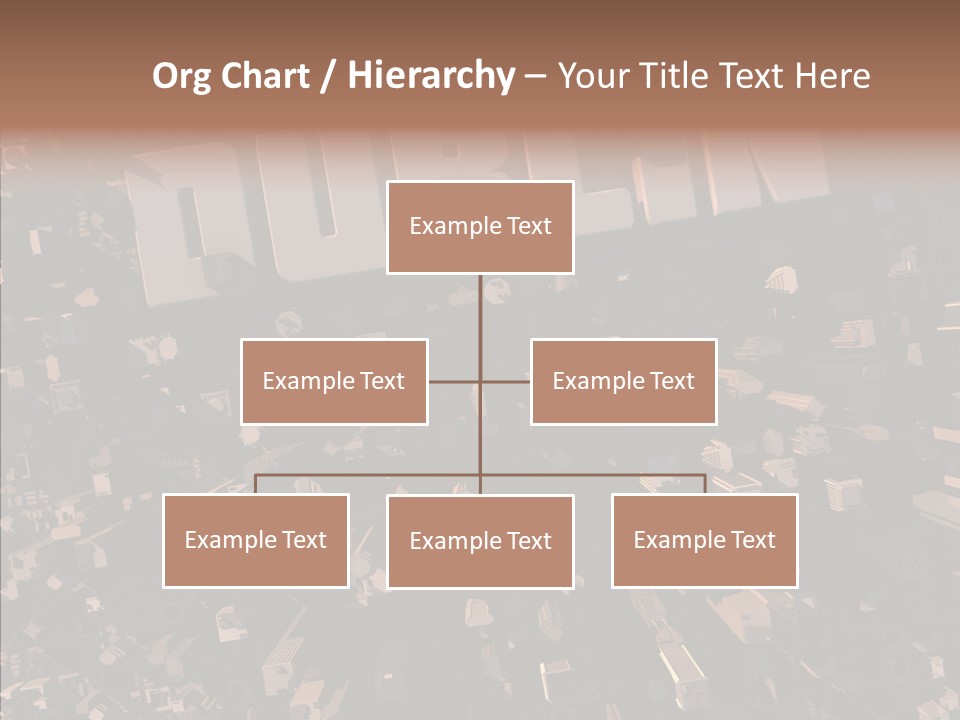 Org Chart / Hierarchy – Your Title Text Here

Example Text

Example Text

Example Text

Example Text

Example Text

Example Text